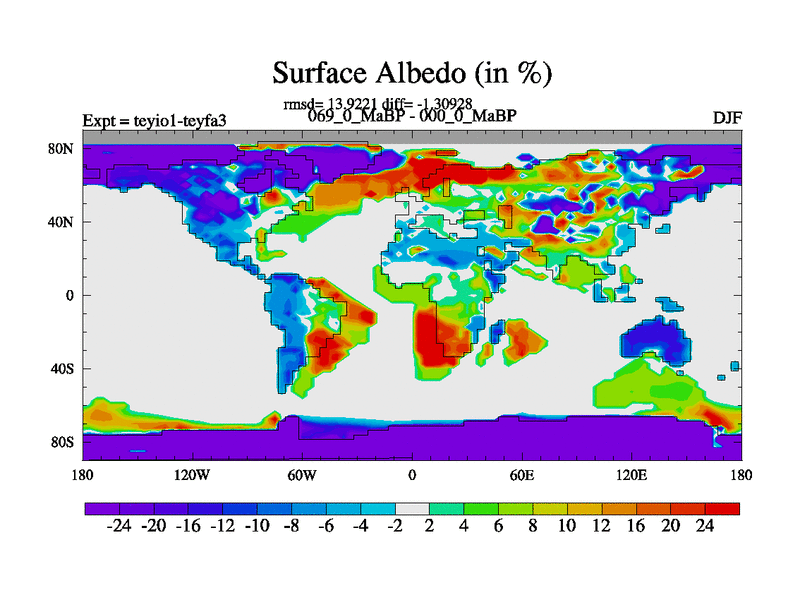 Surface Albedo (in %)

rmsd= 13.9221 diff= -1.30928

Expt = teyio1-teyfa3

069_0_MaBP - 000_0_MaBP

DJF

80N

40N

0

40S

80S

180

120W

60W

0

60E

120E

180

-24 -20 -16 -12 -10 -8 -6 -4 -2 2 4 6 8 10 12 16 20 24